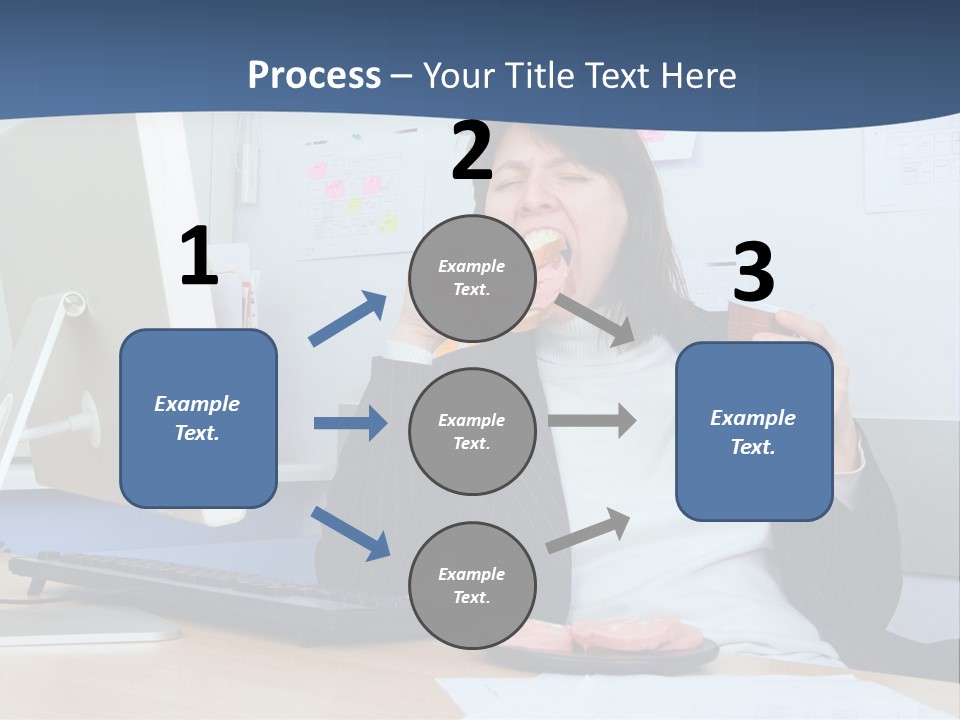 Process – Your Title Text Here

1

Example Text.

2

Example Text.

Example Text.

Example Text.

3

Example Text.